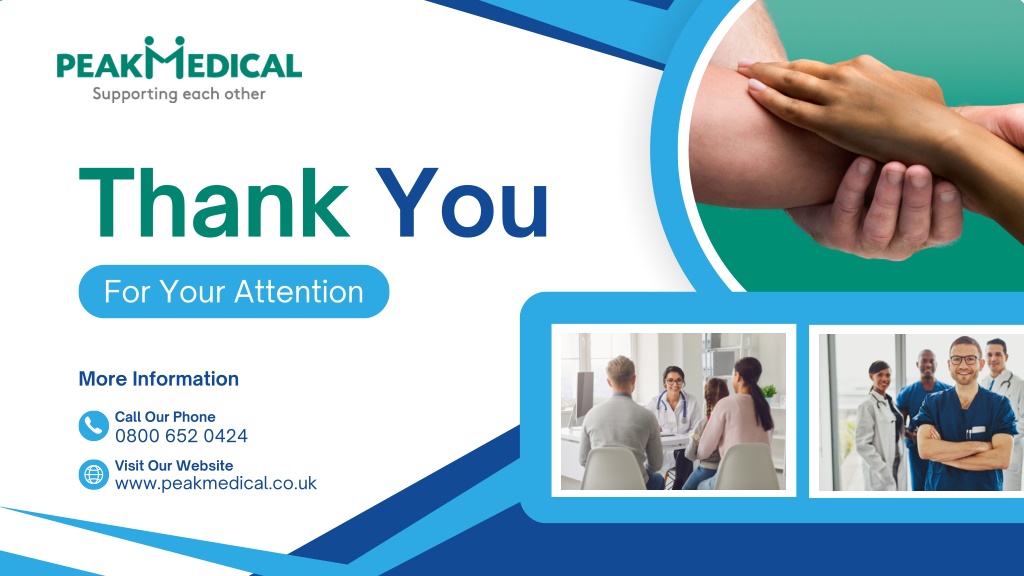 PEAKMEDICAL
Supporting each other

Thank You

For Your Attention

More Information

Call Our Phone
0800 652 0424

Visit Our Website
www.peakmedical.co.uk